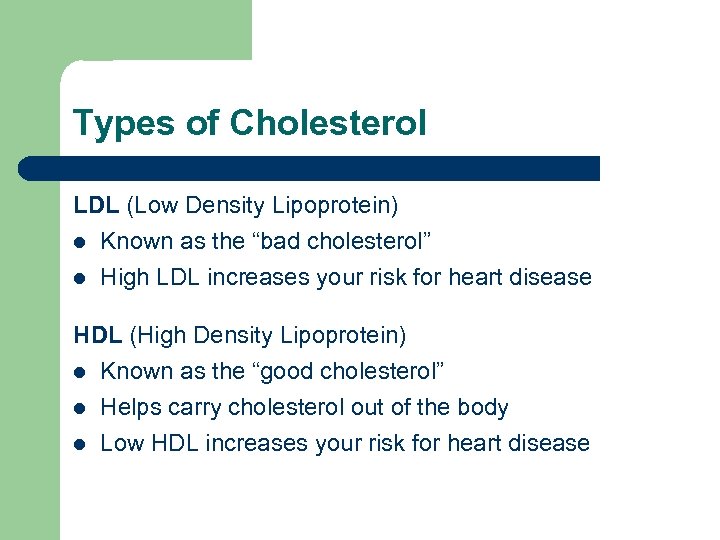 Types of Cholesterol

LDL (Low Density Lipoprotein)

- Known as the “bad cholesterol”
- High LDL increases your risk for heart disease

HDL (High Density Lipoprotein)

- Known as the “good cholesterol”
- Helps carry cholesterol out of the body
- Low HDL increases your risk for heart disease